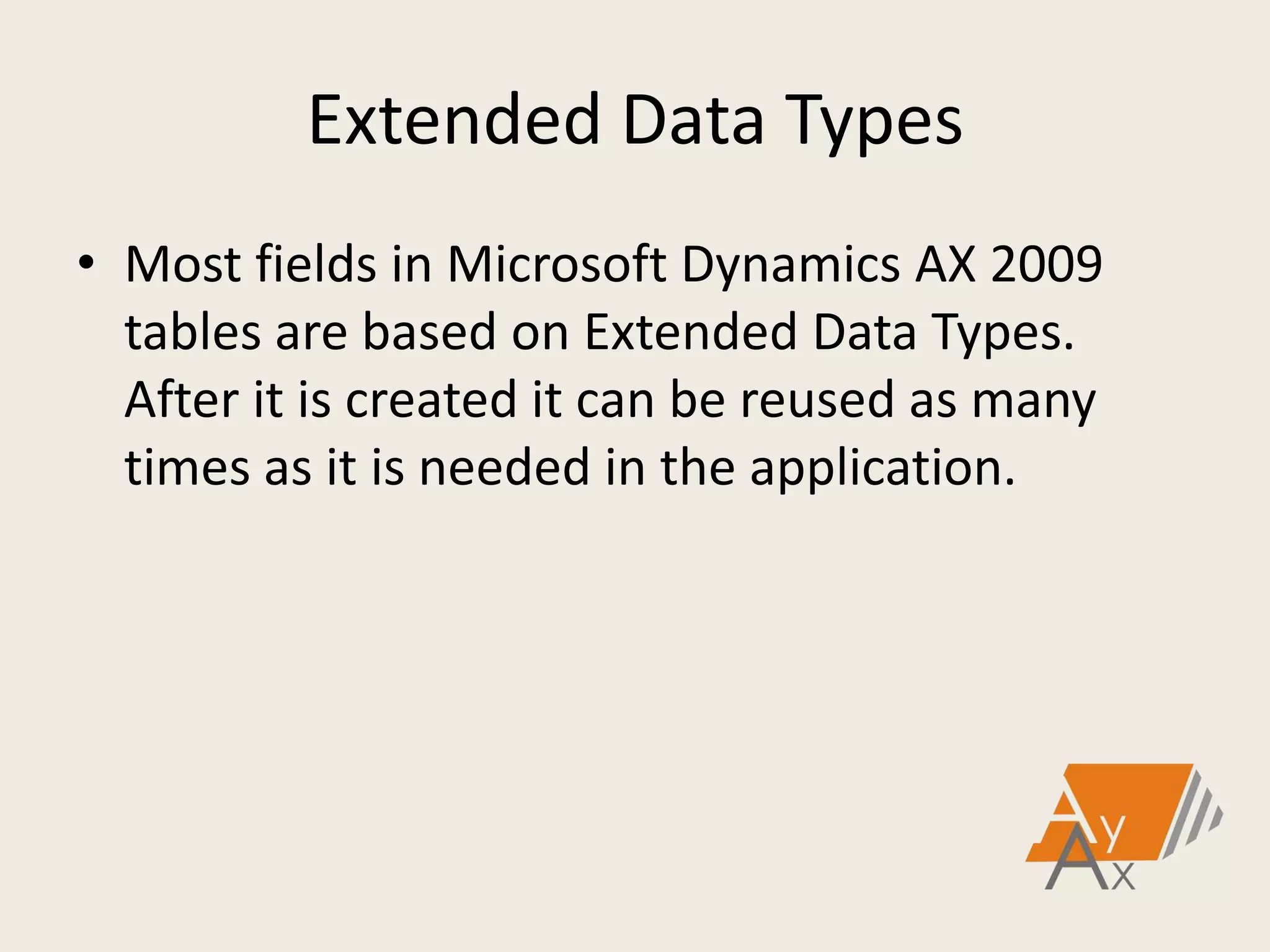 Extended Data Types

• Most fields in Microsoft Dynamics AX 2009 tables are based on Extended Data Types. After it is created it can be reused as many times as it is needed in the application.

Ay
Ax